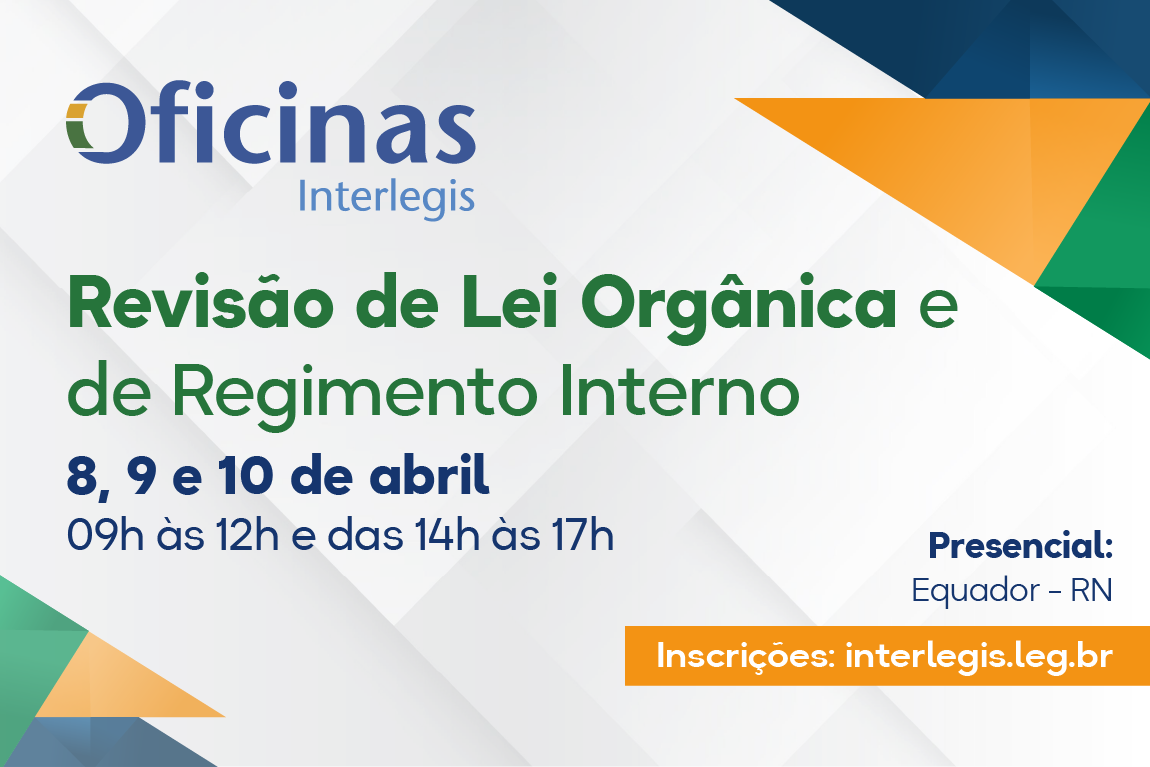 Oficinas
Interlegis

Revisão de Lei Orgânica e de Regimento Interno

8, 9 e 10 de abril
09h às 12h e das 14h às 17h

Presencial:
Equador - RN

Inscrições: interlegis.leg.br